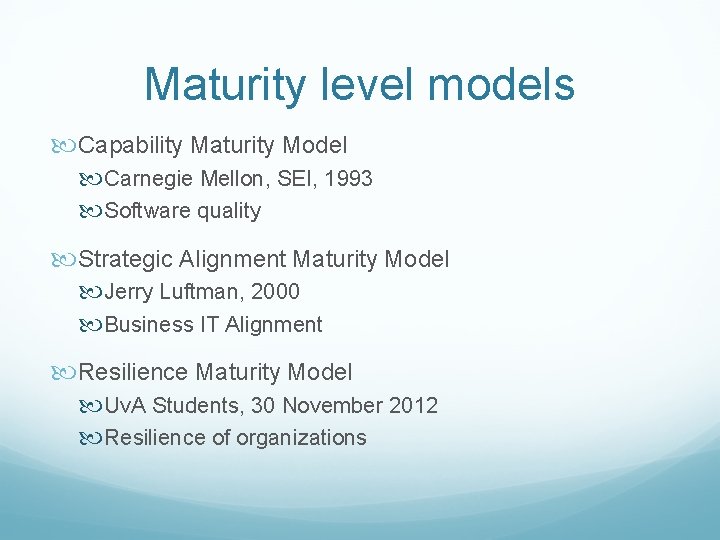 Maturity level models

Capability Maturity Model

Carnegie Mellon, SEI, 1993

Software quality

Strategic Alignment Maturity Model

Jerry Luftman, 2000

Business IT Alignment

Resilience Maturity Model

UvA Students, 30 November 2012

Resilience of organizations